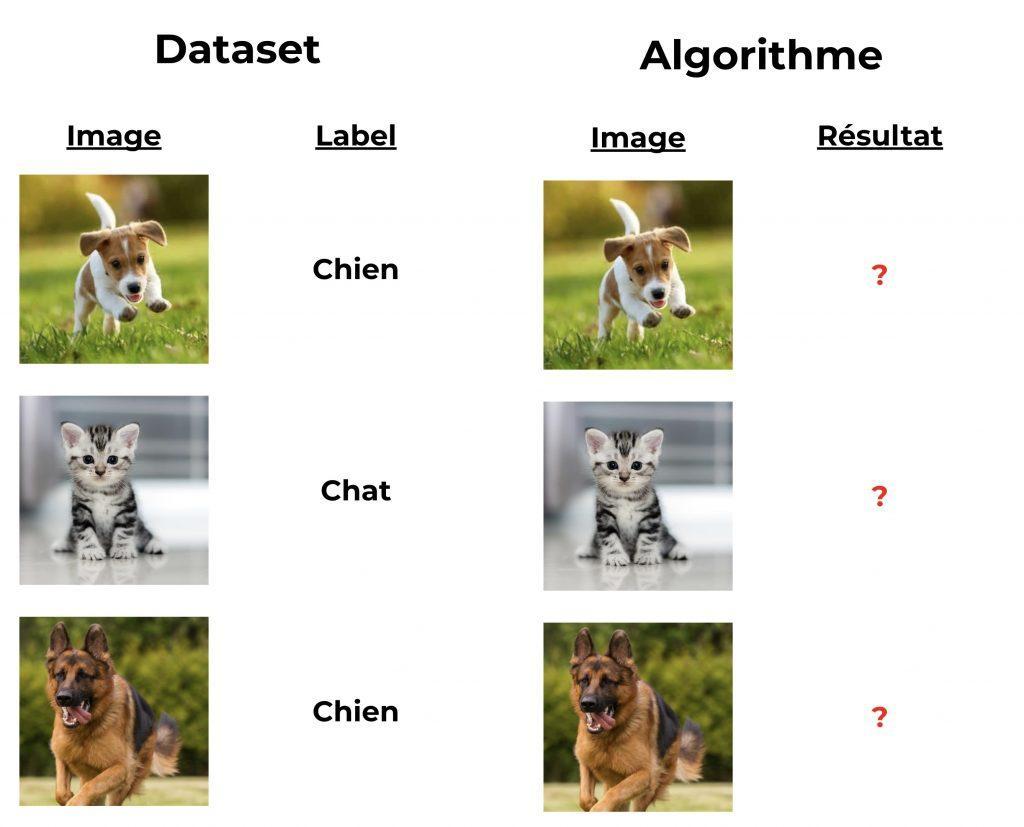 Dataset

| Image | Label |
|---|---|
| | Chien |
| | Chat |
| | Chien |

Algorithme

| Image | Résultat |
|---|---|
| | ? |
| | ? |
| | ? |